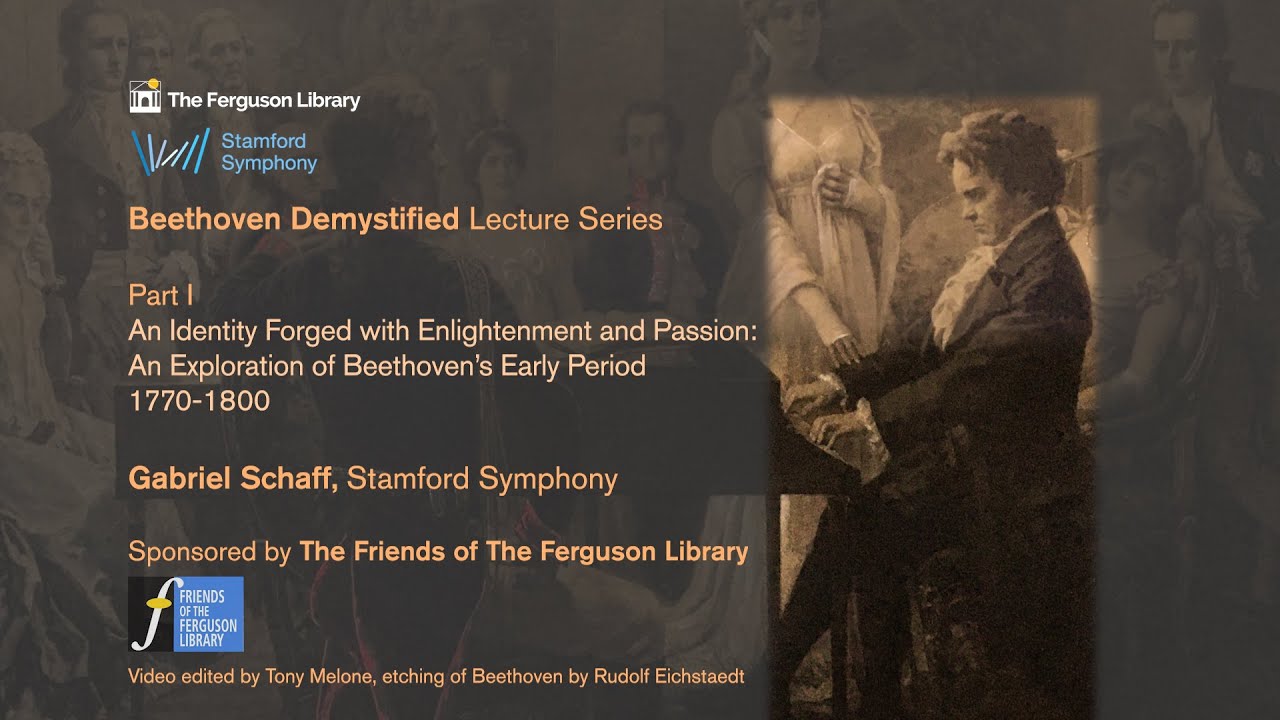 The Ferguson Library

Stamford Symphony

Beethoven Demystified Lecture Series

Part I
An Identity Forged with Enlightenment and Passion: An Exploration of Beethoven's Early Period 1770-1800

Gabriel Schaff, Stamford Symphony

Sponsored by The Friends of The Ferguson Library

f FRIENDS OF THE FERGUSON LIBRARY

Video edited by Tony Melone, etching of Beethoven by Rudolf Eichstaedt